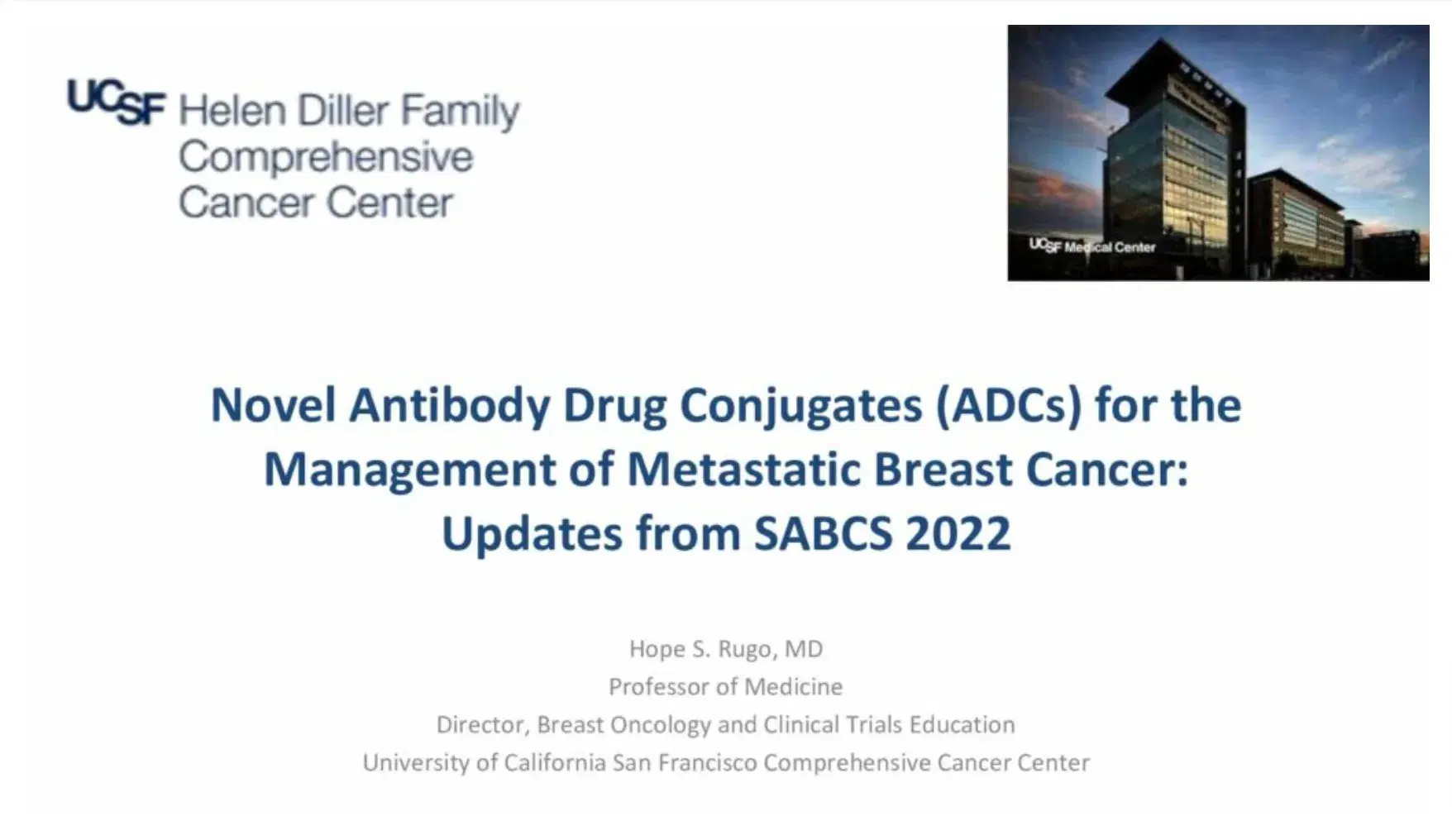 UCSF Helen Diller Family Comprehensive Cancer Center

UCSF Medical Center

Novel Antibody Drug Conjugates (ADCs) for the Management of Metastatic Breast Cancer: Updates from SABCS 2022

Hope S. Rugo, MD
Professor of Medicine
Director, Breast Oncology and Clinical Trials Education
University of California San Francisco Comprehensive Cancer Center